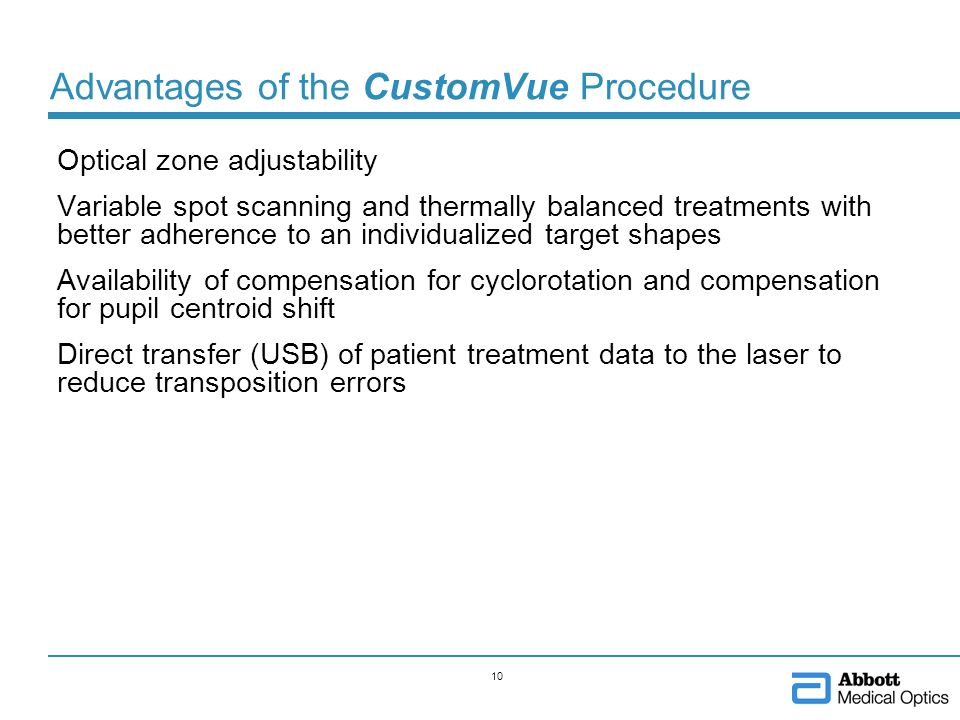 Advantages of the CustomVue Procedure

Optical zone adjustability

Variable spot scanning and thermally balanced treatments with better adherence to an individualized target shapes

Availability of compensation for cyclorotation and compensation for pupil centroid shift

Direct transfer (USB) of patient treatment data to the laser to reduce transposition errors

10

Abbott
Medical Optics